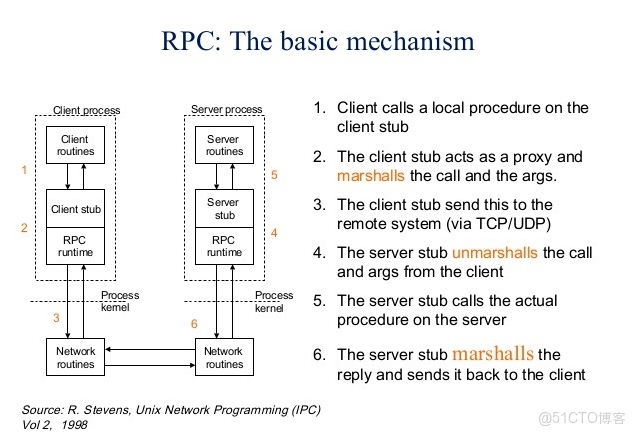 RPC: The basic mechanism

Client process

Client routines

1

Client stub

2

RPC runtime

Process kernel

3

Network routines

Server process

Server routines

5

Server stub

4

RPC runtime

Process kernel

6

Network routines

1. Client calls a local procedure on the client stub

2. The client stub acts as a proxy and marshalls the call and the args.

3. The client stub send this to the remote system (via TCP/UDP)

4. The server stub unmarshalls the call and args from the client

5. The server stub calls the actual procedure on the server

6. The server stub marshalls the reply and sends it back to the client

Source: R. Stevens, Unix Network Programming (IPC) Vol 2, 1998

@51CTO博客